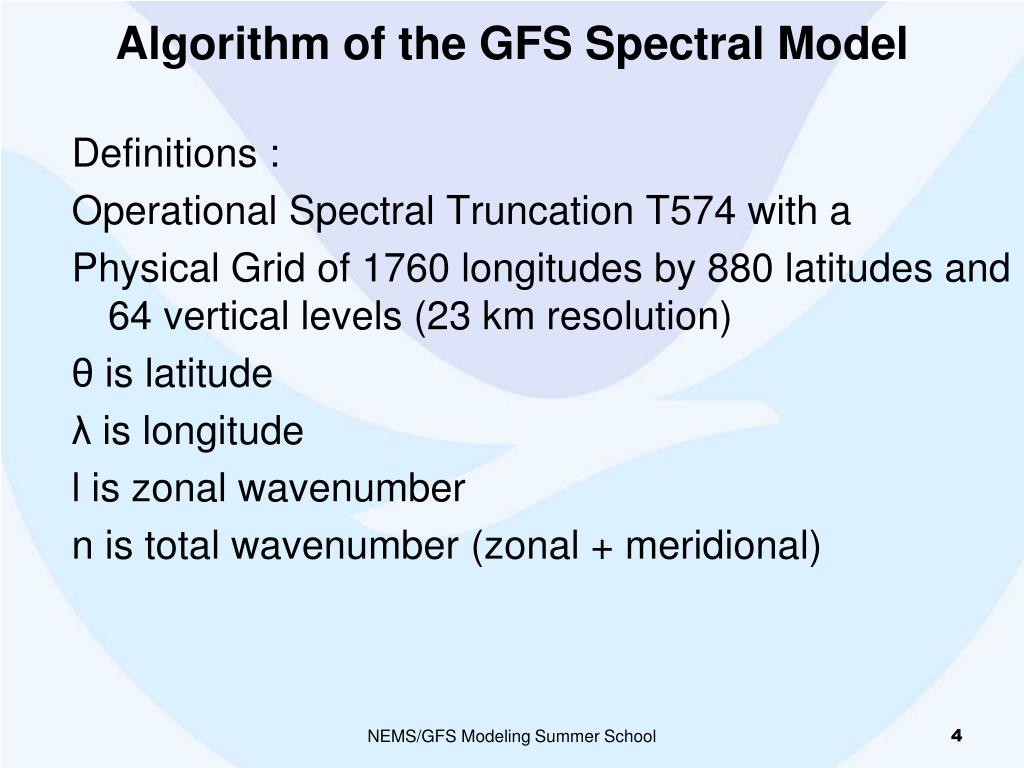 Algorithm of the GFS Spectral Model

Definitions :

Operational Spectral Truncation T574 with a

Physical Grid of 1760 longitudes by 880 latitudes and 64 vertical levels (23 km resolution)

θ is latitude

λ is longitude

l is zonal wavenumber

n is total wavenumber (zonal + meridional)

NEMS/GFS Modeling Summer School

4